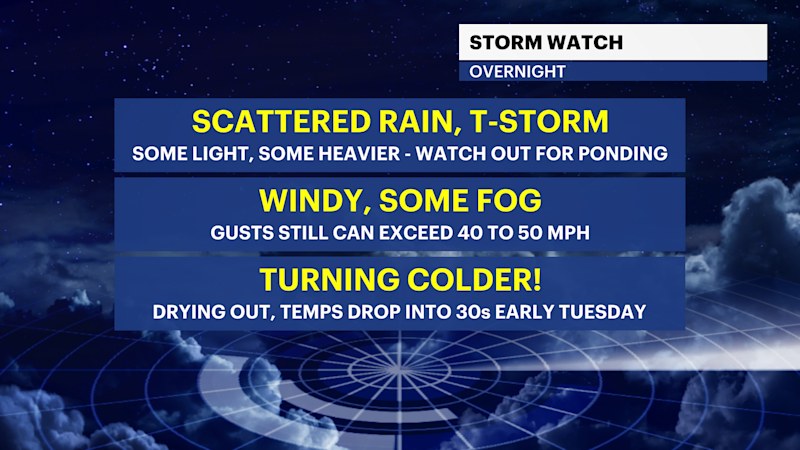 STORM WATCH
OVERNIGHT

SCATTERED RAIN, T-STORM
SOME LIGHT, SOME HEAVIER - WATCH OUT FOR PONDING

WINDY, SOME FOG
GUSTS STILL CAN EXCEED 40 TO 50 MPH

TURNING COLDER!
DRYING OUT, TEMPS DROP INTO 30s EARLY TUESDAY